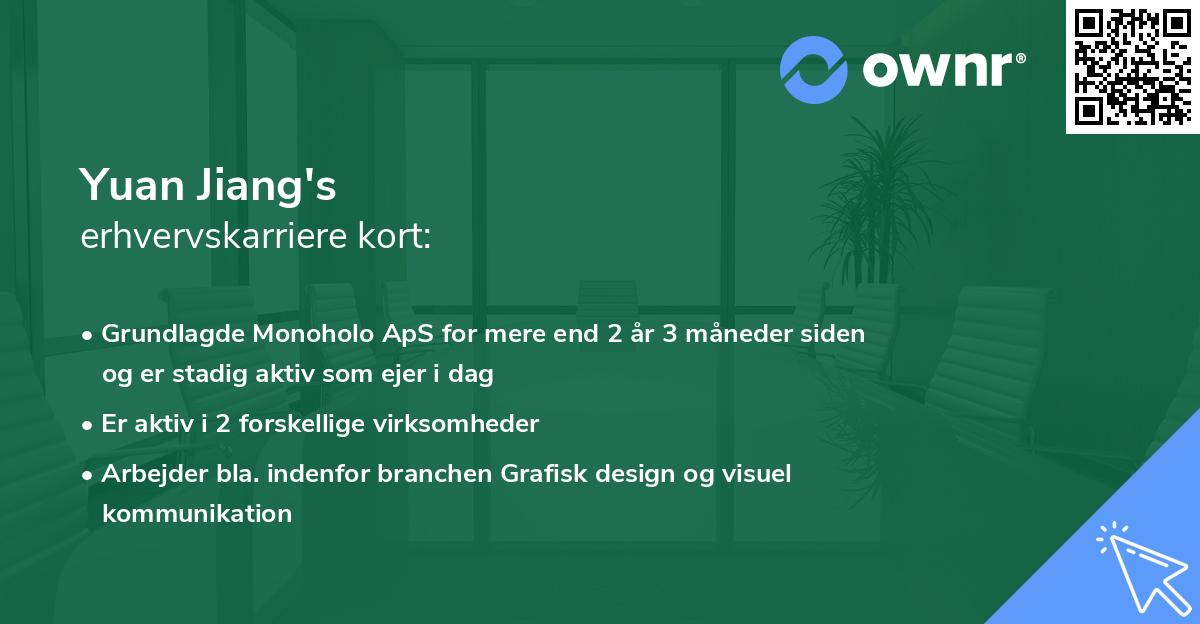 ownr®

Yuan Jiang's
erhvervskarriere kort:

• Grundlagde Monoholo ApS for mere end 2 år 3 måneder siden og er stadig aktiv som ejer i dag
• Er aktiv i 2 forskellige virksomheder
• Arbejder bla. indenfor branchen Grafisk design og visuel kommunikation